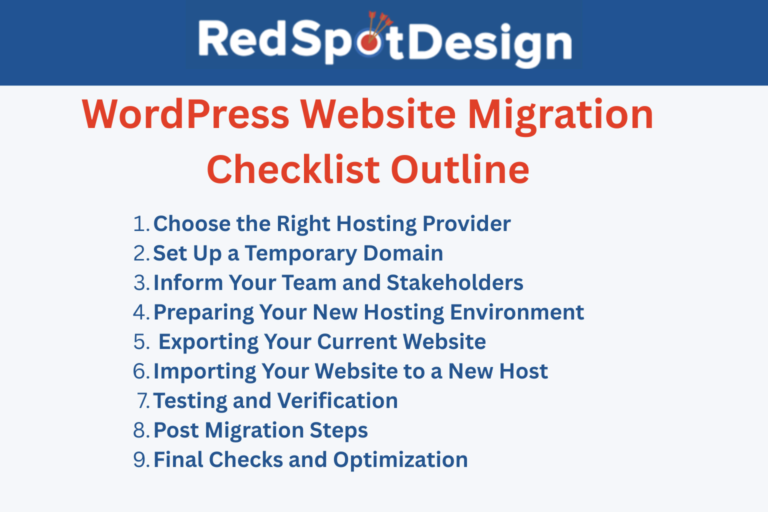 RedSpotDesign

WordPress Website Migration Checklist Outline

1. Choose the Right Hosting Provider
2. Set Up a Temporary Domain
3. Inform Your Team and Stakeholders
4. Preparing Your New Hosting Environment
5. Exporting Your Current Website
6. Importing Your Website to a New Host
7. Testing and Verification
8. Post Migration Steps
9. Final Checks and Optimization